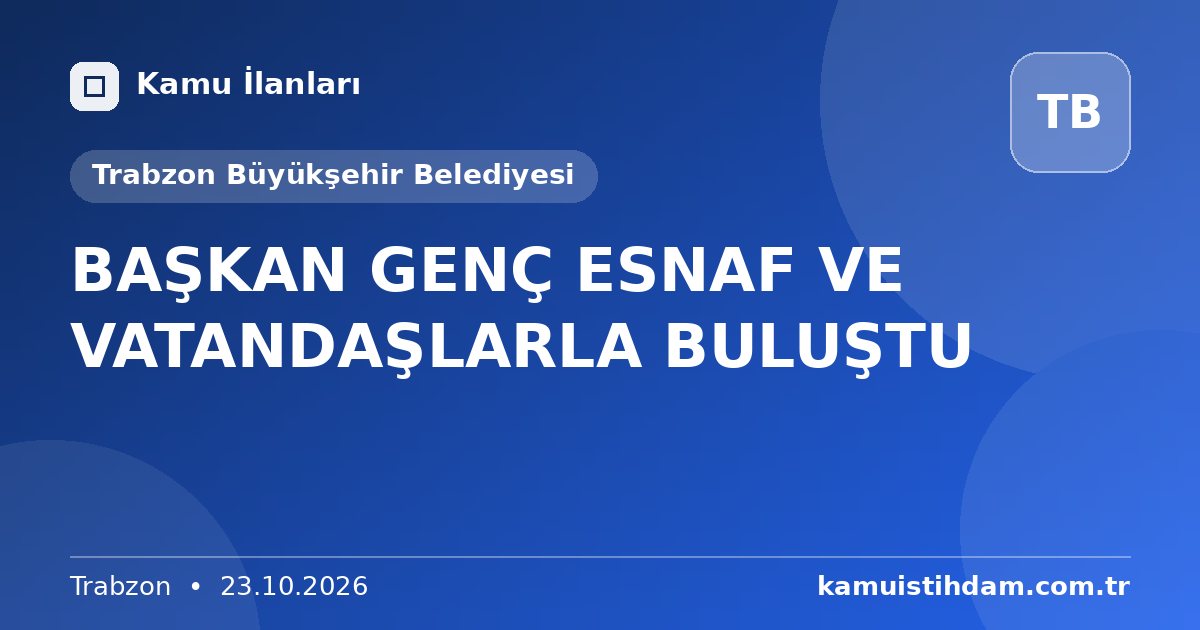 Kamu İlanları

TB

Trabzon Büyükşehir Belediyesi

BAŞKAN GENÇ ESNAF VE VATANDAŞLARLA BULUŞTU

Trabzon • 23.10.2026

kamuistihdam.com.tr